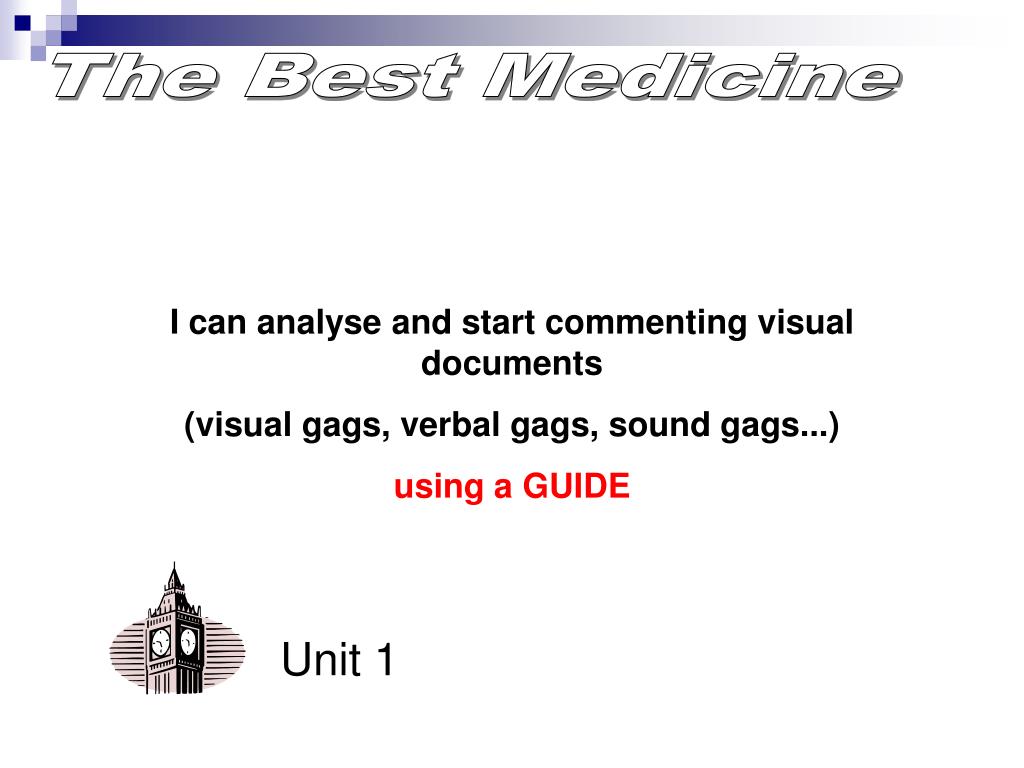 The Best Medicine

I can analyse and start commenting visual documents

(visual gags, verbal gags, sound gags...)

using a GUIDE

Unit 1